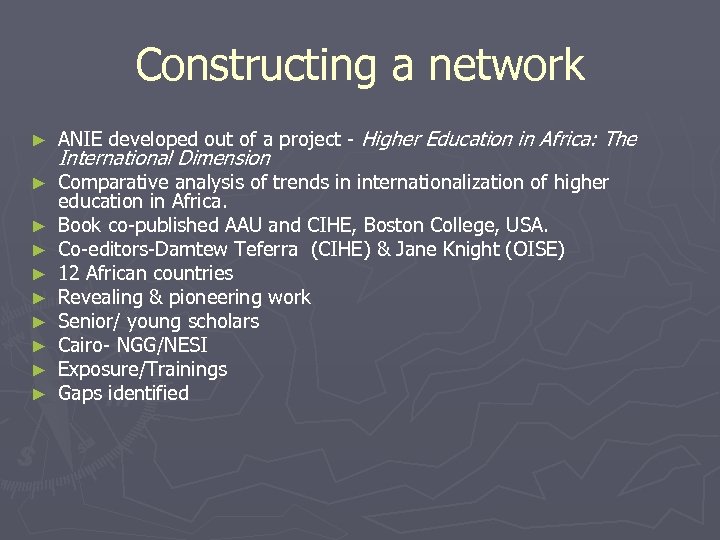 Constructing a network

► ANIE developed out of a project - Higher Education in Africa: The International Dimension
► Comparative analysis of trends in internationalization of higher education in Africa.
► Book co-published AAU and CIHE, Boston College, USA.
► Co-editors-Damtew Teferra (CIHE) & Jane Knight (OISE)
► 12 African countries
► Revealing & pioneering work
► Senior/ young scholars
► Cairo- NGG/NESI
► Exposure/Trainings
► Gaps identified